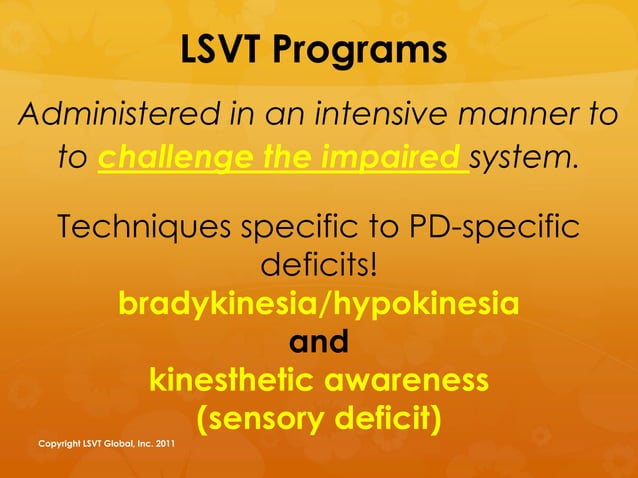 LSVT Programs

Administered in an intensive manner to to challenge the impaired system.

Techniques specific to PD-specific deficits!
bradykinesia/hypokinesia
and
kinesthetic awareness
(sensory deficit)

Copyright LSVT Global, Inc. 2011